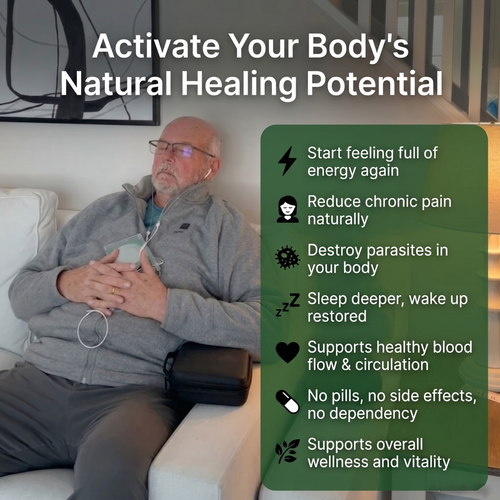 Activate Your Body's Natural Healing Potential

Start feeling full of energy again

Reduce chronic pain naturally

Destroy parasites in your body

zzZ Sleep deeper, wake up restored

Supports healthy blood flow & circulation

No pills, no side effects, no dependency

Supports overall wellness and vitality